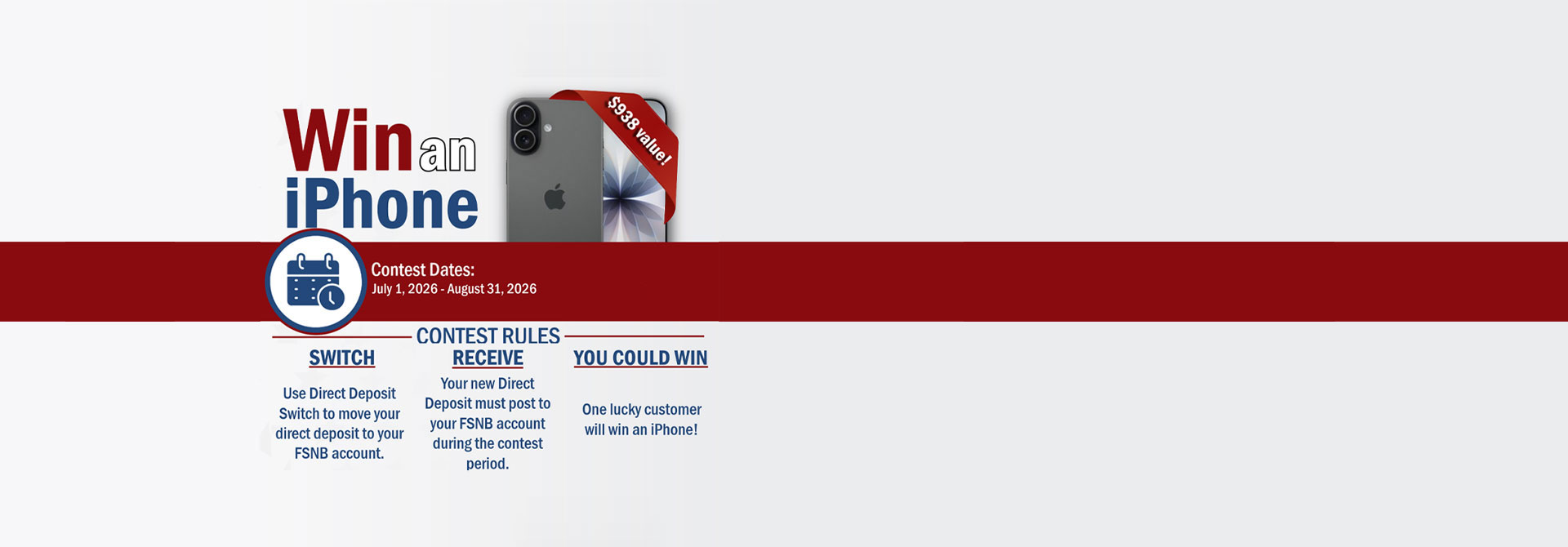 Win an iPhone

$938 value!

Contest Dates:
July 1, 2026 - August 31, 2026

CONTEST RULES

SWITCH

Use Direct Deposit Switch to move your direct deposit to your FSNB account.

RECEIVE

Your new Direct Deposit must post to your FSNB account during the contest period.

YOU COULD WIN

One lucky customer will win an iPhone!